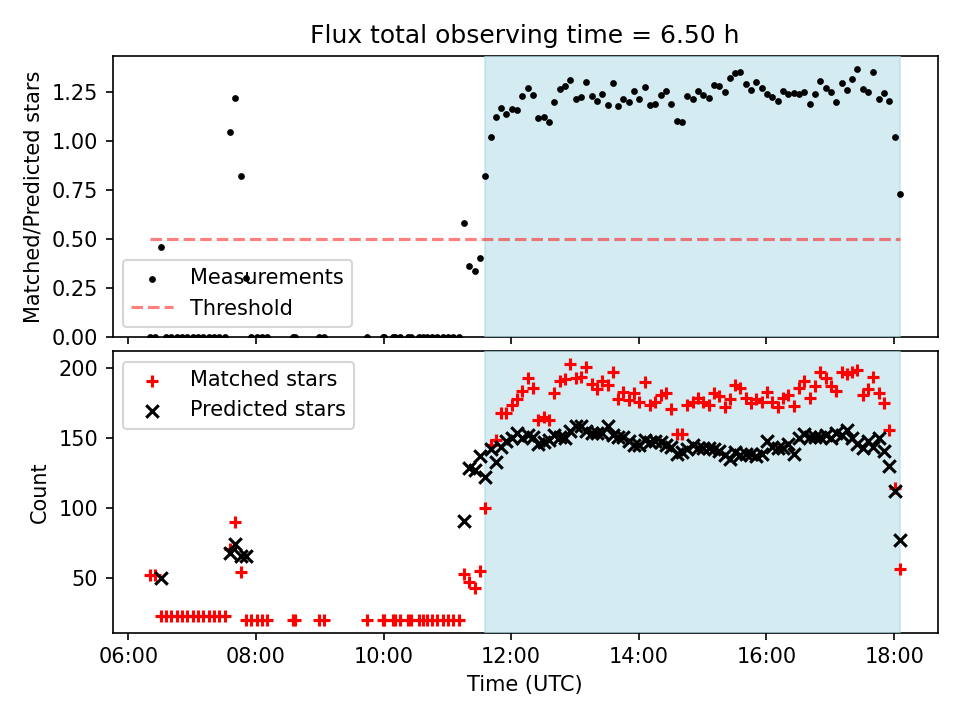 Flux total observing time = 6.50 h

Matched/Predicted stars

1.25
1.00
0.75
0.50
0.25
0.00

Measurements
Threshold

Count

200
150
100
50

Matched stars
Predicted stars

06:00
08:00
10:00
12:00
14:00
16:00
18:00

Time (UTC)